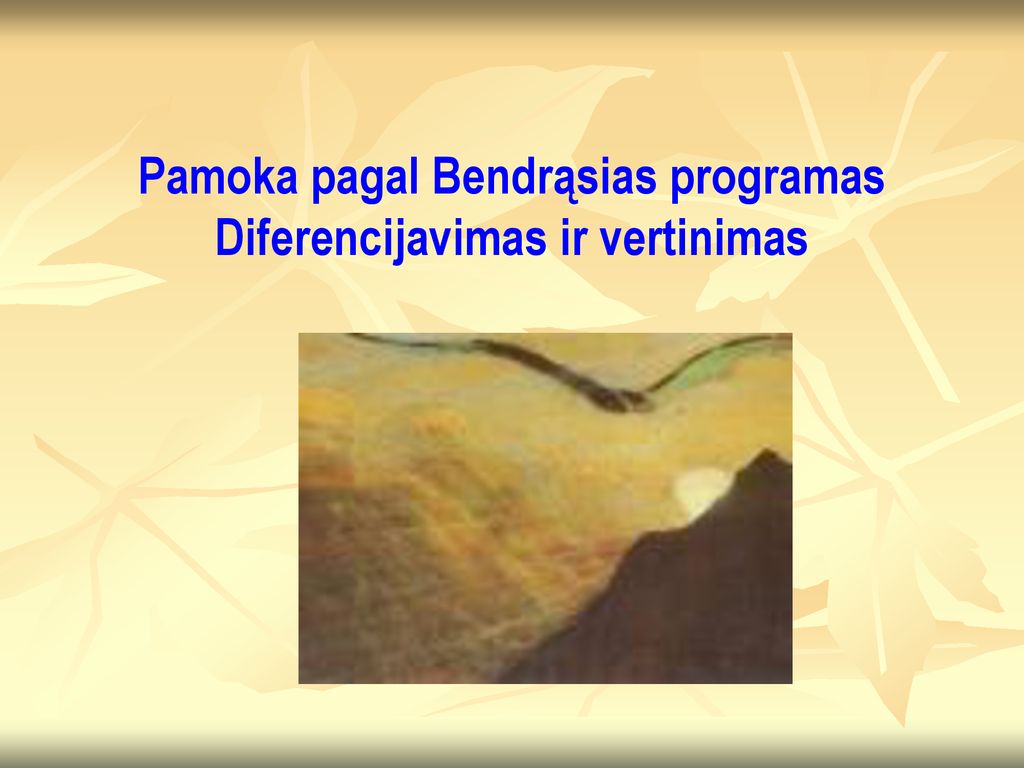 Pamoka pagal Bendrąsias programas
Diferencijavimas ir vertinimas